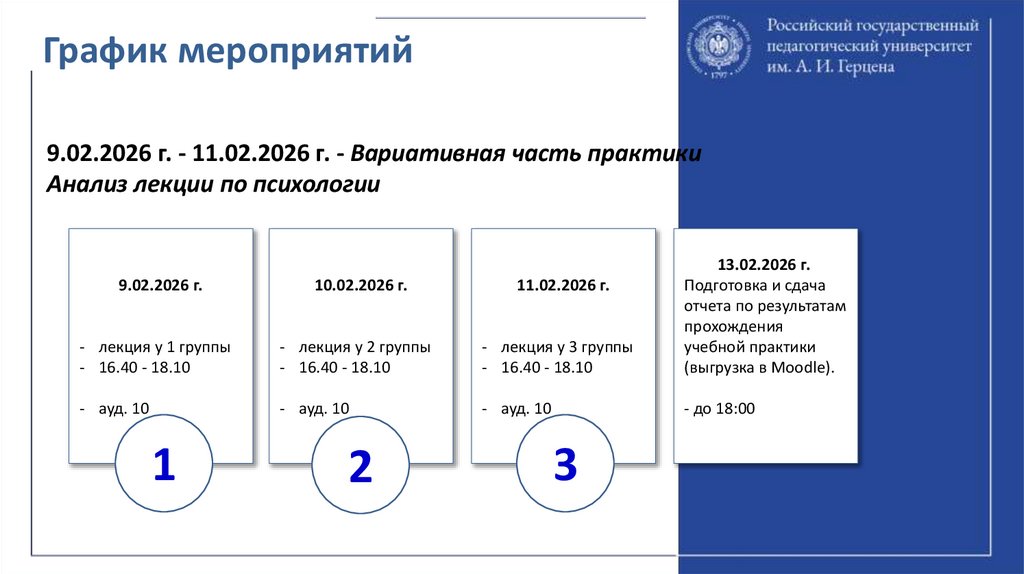 График мероприятий

Российский государственный педагогический университет им. А. И. Герцена

1797

9.02.2026 г. - 11.02.2026 г. - Вариативная часть практики
Анализ лекции по психологии

9.02.2026 г.

- лекция у 1 группы
- 16.40 - 18.10

- ауд. 10

1

10.02.2026 г.

- лекция у 2 группы
- 16.40 - 18.10

- ауд. 10

2

11.02.2026 г.

- лекция у 3 группы
- 16.40 - 18.10

- ауд. 10

3

13.02.2026 г.
Подготовка и сдача отчета по результатам прохождения учебной практики (выгрузка в Moodle).

- до 18:00